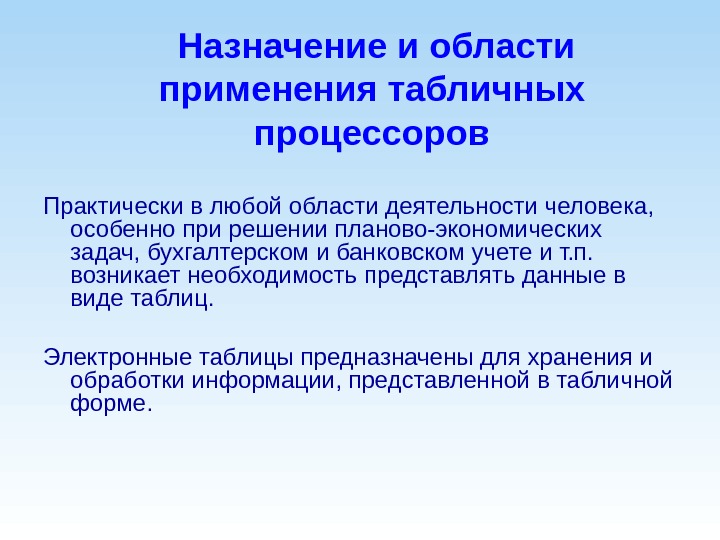 Назначение и области применения табличных процессоров

Практически в любой области деятельности человека, особенно при решении планово-экономических задач, бухгалтерском и банковском учете и т.п. возникает необходимость представлять данные в виде таблиц.

Электронные таблицы предназначены для хранения и обработки информации, представленной в табличной форме.